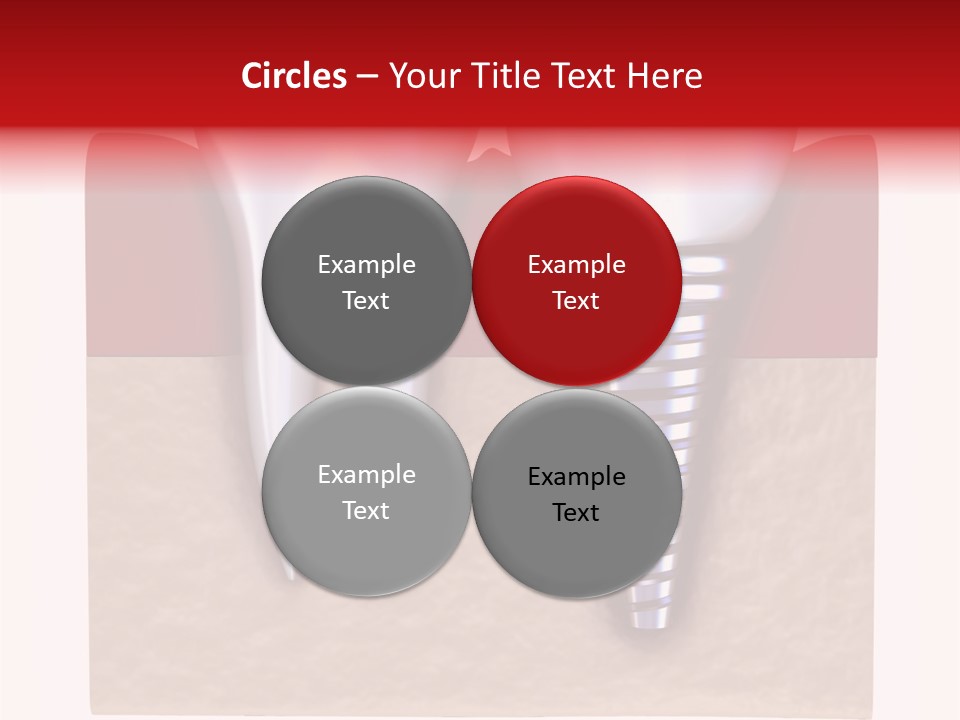 Circles – Your Title Text Here

Example Text

Example Text

Example Text

Example Text